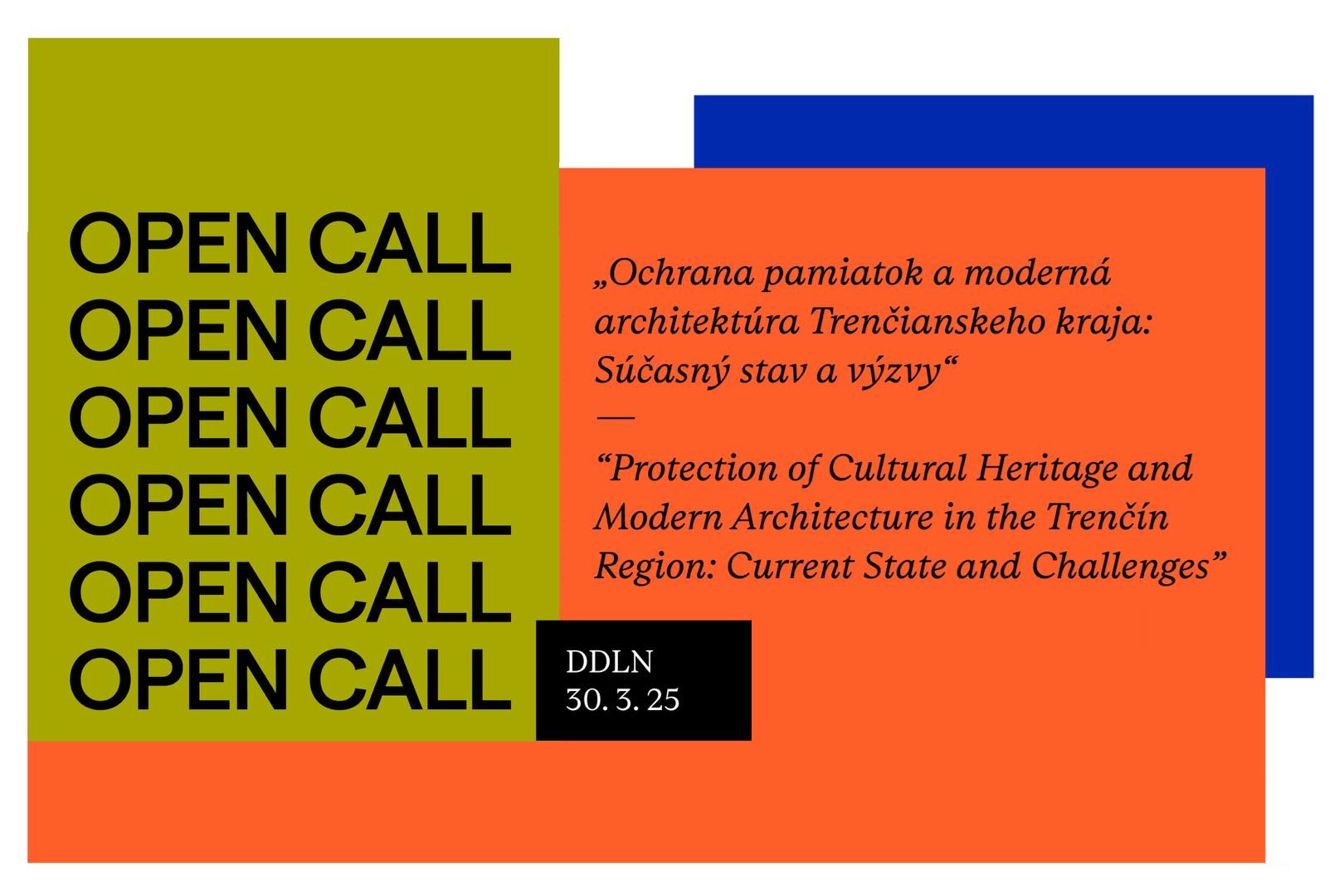 OPEN CALL
OPEN CALL
OPEN CALL
OPEN CALL
OPEN CALL
OPEN CALL

„Ochrana pamiatok a moderná architektúra Trenčianskeho kraja: Súčasný stav a výzvy“

—

“Protection of Cultural Heritage and Modern Architecture in the Trenčín Region: Current State and Challenges”

DDLN
30. 3. 25